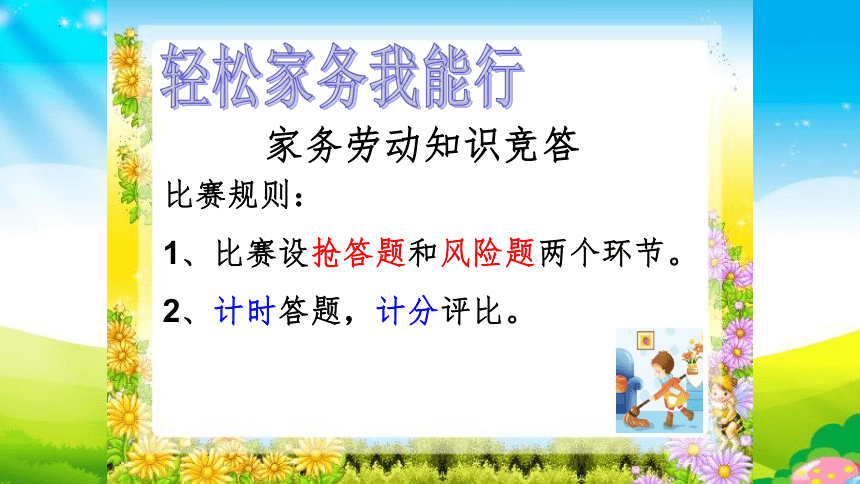 轻松家务我能行

家务劳动知识竞答

比赛规则：

1、比赛设抢答题和风险题两个环节。

2、计时答题，计分评比。